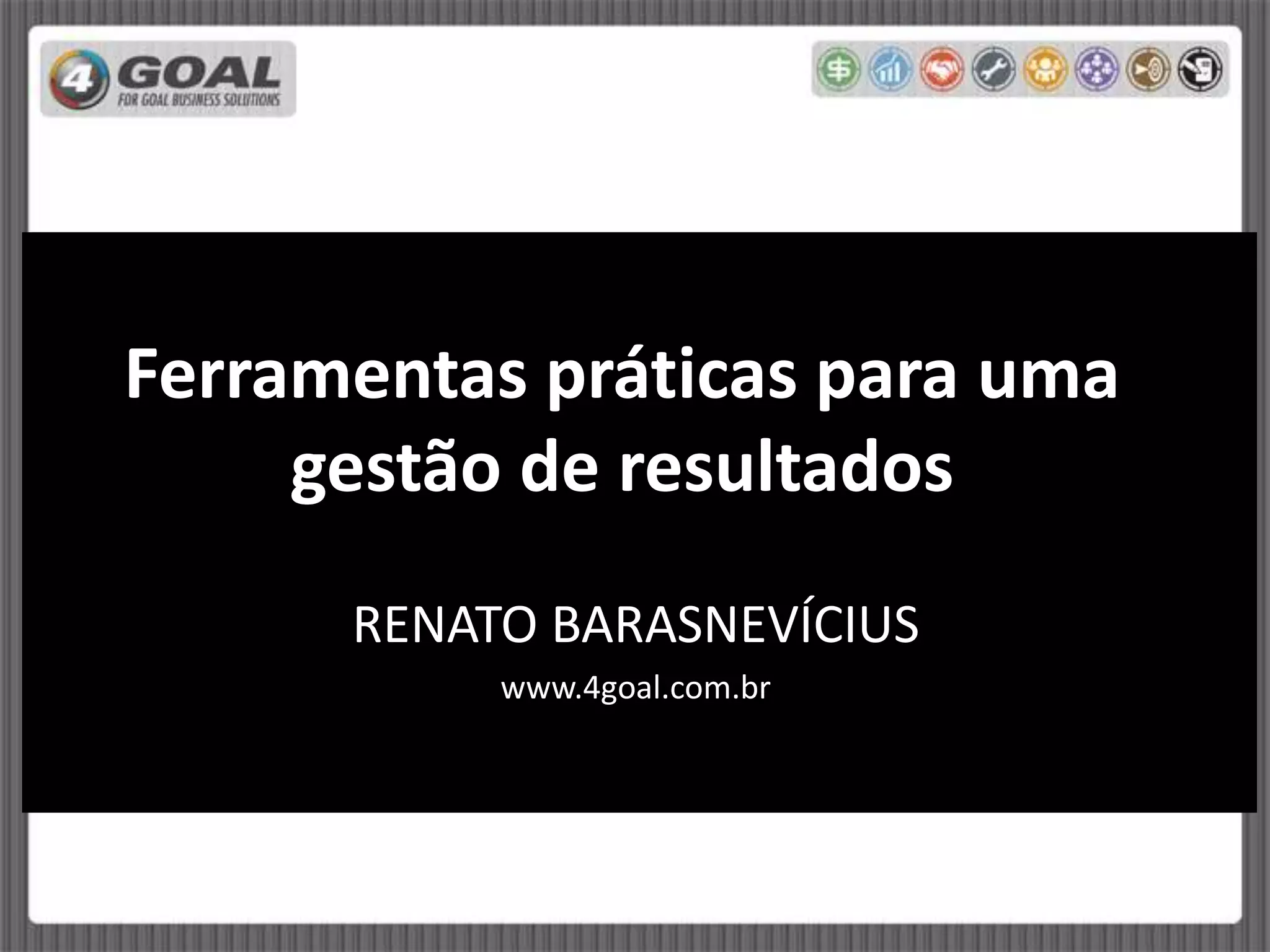 4 GOAL
FOR GOAL BUSINESS SOLUTIONS

Ferramentas práticas para uma gestão de resultados

RENATO BARASNEVÍCIUS

www.4goal.com.br